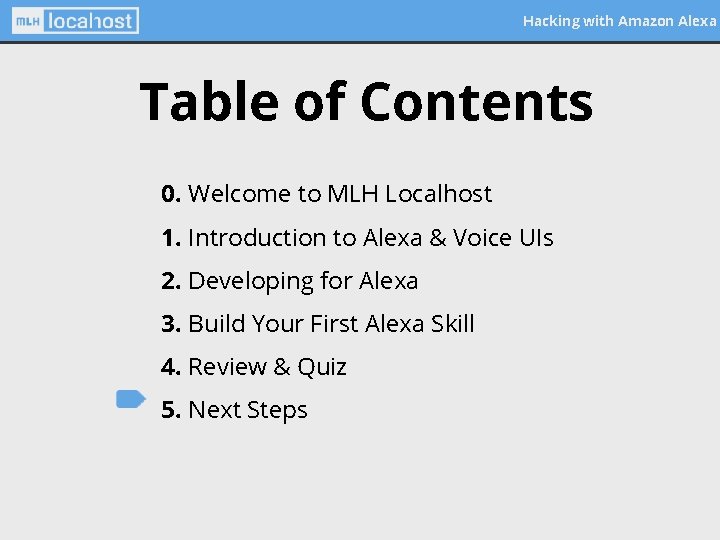 MLH localhost

Hacking with Amazon Alexa

Table of Contents

0. Welcome to MLH Localhost

1. Introduction to Alexa & Voice UIs

2. Developing for Alexa

3. Build Your First Alexa Skill

4. Review & Quiz

5. Next Steps